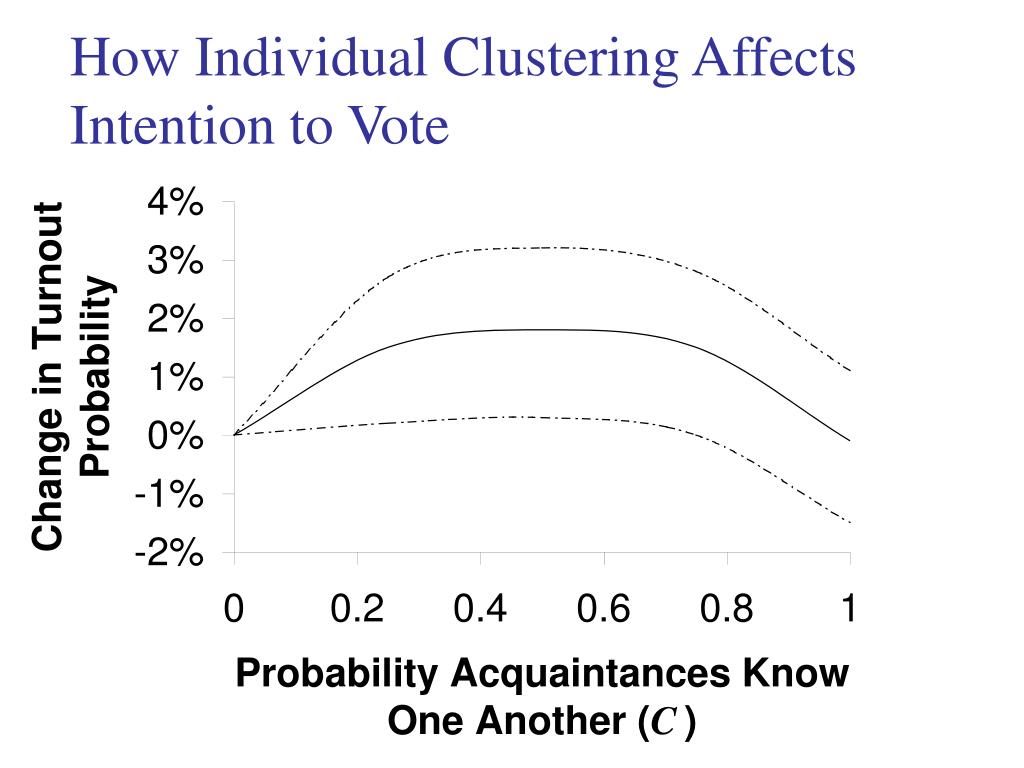 How Individual Clustering Affects Intention to Vote

Change in Turnout Probability

4%
3%
2%
1%
0%
-1%
-2%

0
0.2
0.4
0.6
0.8
1

Probability Acquaintances Know One Another ($C$)